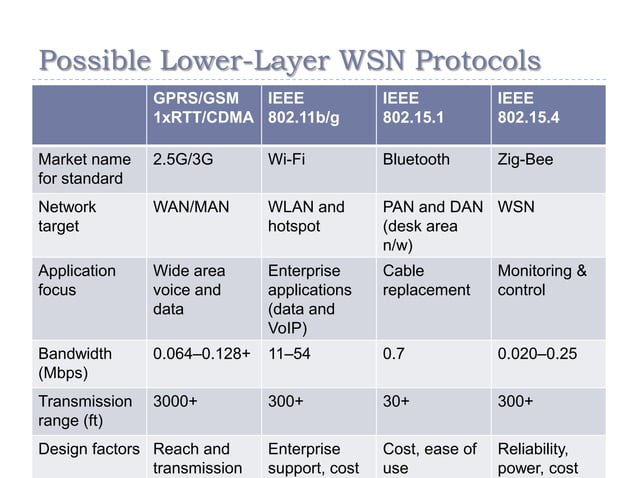 Possible Lower-Layer WSN Protocols

| | GPRS/GSM 1xRTT/CDMA | IEEE 802.11b/g | IEEE 802.15.1 | IEEE 802.15.4 |
|---|---|---|---|---|
| Market name for standard | 2.5G/3G | Wi-Fi | Bluetooth | Zig-Bee |
| Network target | WAN/MAN | WLAN and hotspot | PAN and DAN (desk area n/w) | WSN |
| Application focus | Wide area voice and data | Enterprise applications (data and VoIP) | Cable replacement | Monitoring & control |
| Bandwidth (Mbps) | 0.064–0.128+ | 11–54 | 0.7 | 0.020–0.25 |
| Transmission range (ft) | 3000+ | 300+ | 30+ | 300+ |
| Design factors | Reach and transmission | Enterprise support, cost | Cost, ease of use | Reliability, power, cost |